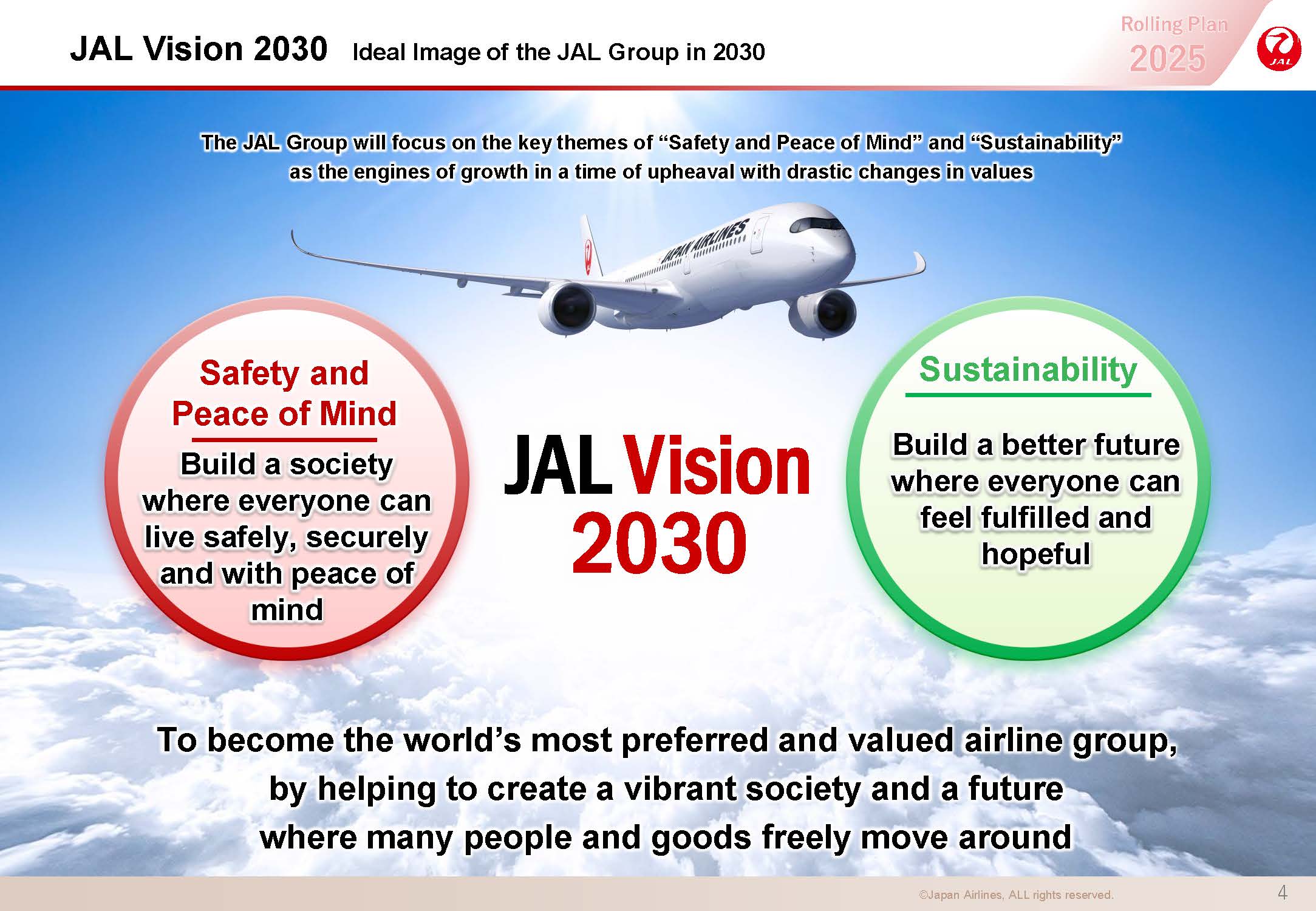 JAL Vision 2030 Ideal Image of the JAL Group in 2030

Rolling Plan 2025

JAL

The JAL Group will focus on the key themes of “Safety and Peace of Mind” and “Sustainability” as the engines of growth in a time of upheaval with drastic changes in values

JAPAN AIRLINES

Safety and Peace of Mind

Build a society where everyone can live safely, securely and with peace of mind

JAL Vision 2030

Sustainability

Build a better future where everyone can feel fulfilled and hopeful

To become the world’s most preferred and valued airline group, by helping to create a vibrant society and a future where many people and goods freely move around

©Japan Airlines, ALL rights reserved.

4